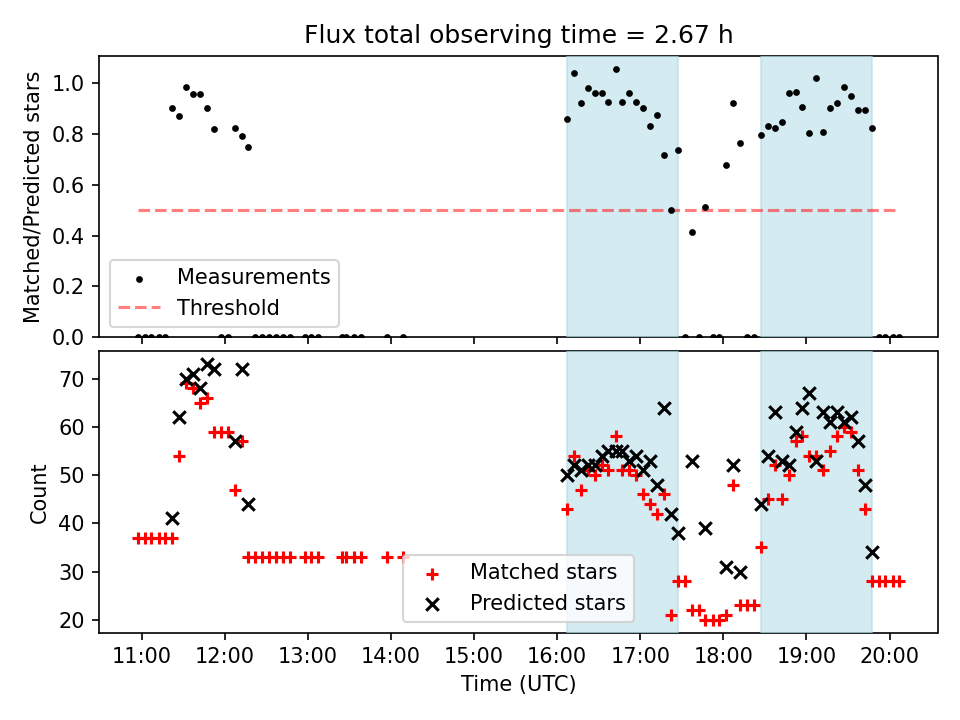 Flux total observing time = 2.67 h

Matched/Predicted stars

1.0
0.8
0.6
0.4
0.2
0.0

Measurements
Threshold

Count

70
60
50
40
30
20

Matched stars
Predicted stars

11:00 12:00 13:00 14:00 15:00 16:00 17:00 18:00 19:00 20:00
Time (UTC)